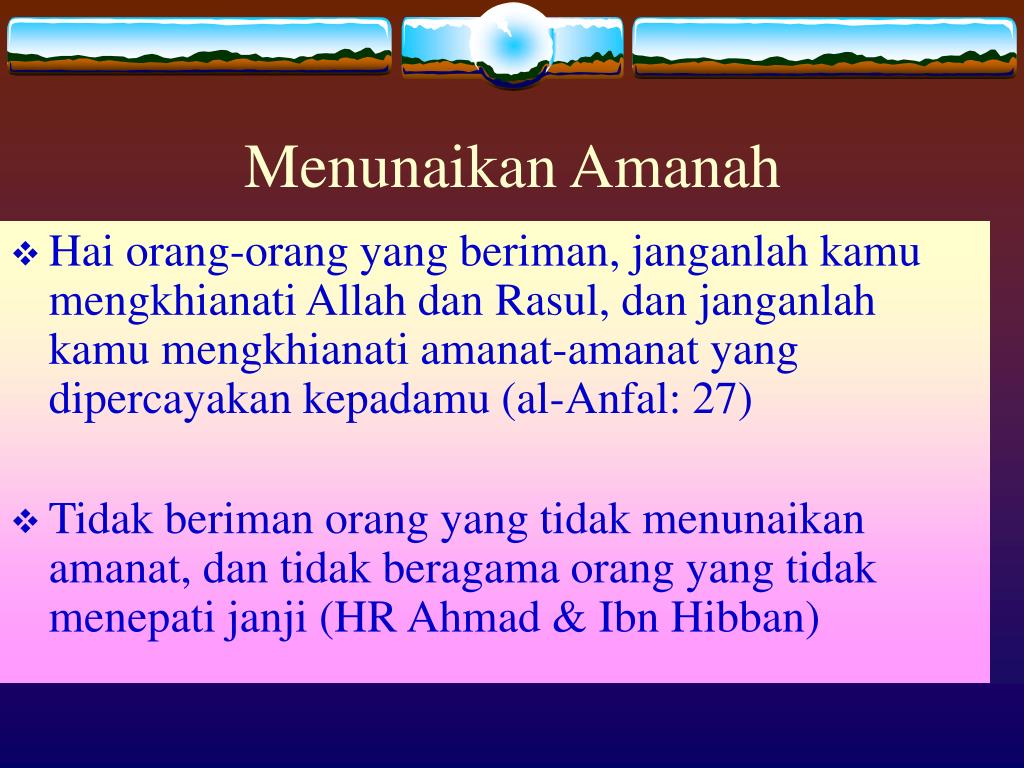 Menunaikan Amanah

❖ Hai orang-orang yang beriman, janganlah kamu mengkhianati Allah dan Rasul, dan janganlah kamu mengkhianati amanat-amanat yang dipercayakan kepadamu (al-Anfal: 27)

❖ Tidak beriman orang yang tidak menunaikan amanat, dan tidak beragama orang yang tidak menepati janji (HR Ahmad & Ibn Hibban)